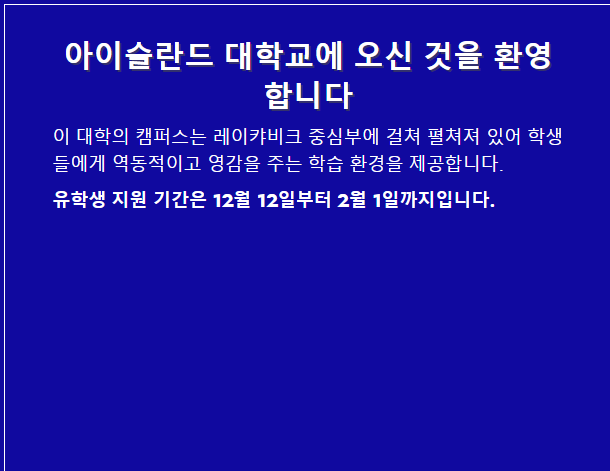 아이슬란드 대학교에 오신 것을 환영합니다

이 대학의 캠퍼스는 레이캬비크 중심부에 걸쳐 펼쳐져 있어 학생들에게 역동적이고 영감을 주는 학습 환경을 제공합니다.

유학생 지원 기간은 12월 12일부터 2월 1일까지입니다.